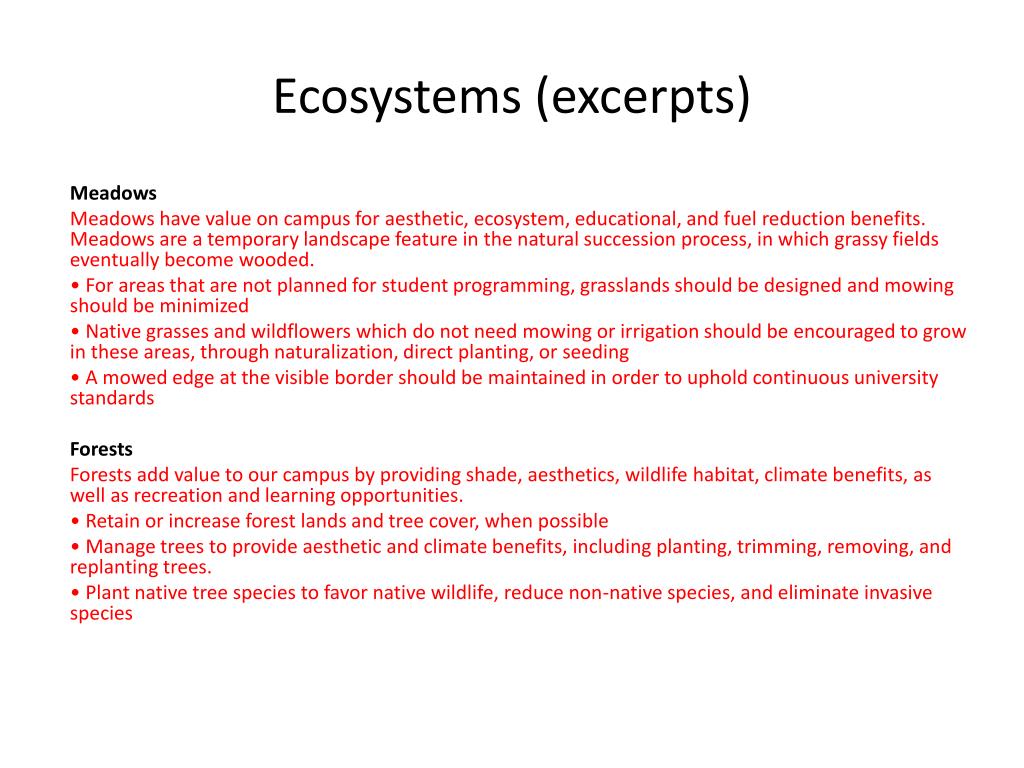 Ecosystems (excerpts)

Meadows
Meadows have value on campus for aesthetic, ecosystem, educational, and fuel reduction benefits. Meadows are a temporary landscape feature in the natural succession process, in which grassy fields eventually become wooded.
• For areas that are not planned for student programming, grasslands should be designed and mowing should be minimized
• Native grasses and wildflowers which do not need mowing or irrigation should be encouraged to grow in these areas, through naturalization, direct planting, or seeding
• A mowed edge at the visible border should be maintained in order to uphold continuous university standards

Forests
Forests add value to our campus by providing shade, aesthetics, wildlife habitat, climate benefits, as well as recreation and learning opportunities.
• Retain or increase forest lands and tree cover, when possible
• Manage trees to provide aesthetic and climate benefits, including planting, trimming, removing, and replanting trees.
• Plant native tree species to favor native wildlife, reduce non-native species, and eliminate invasive species